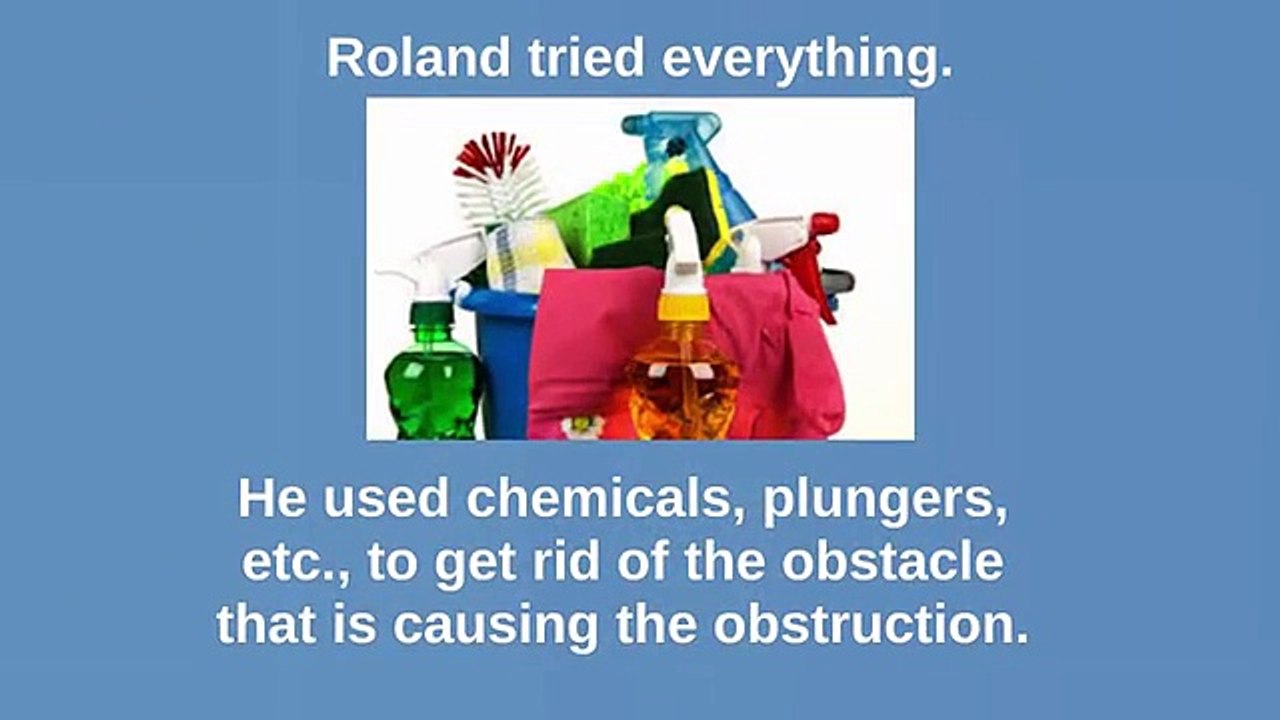 Roland tried everything.

He used chemicals, plungers, etc., to get rid of the obstacle that is causing the obstruction.